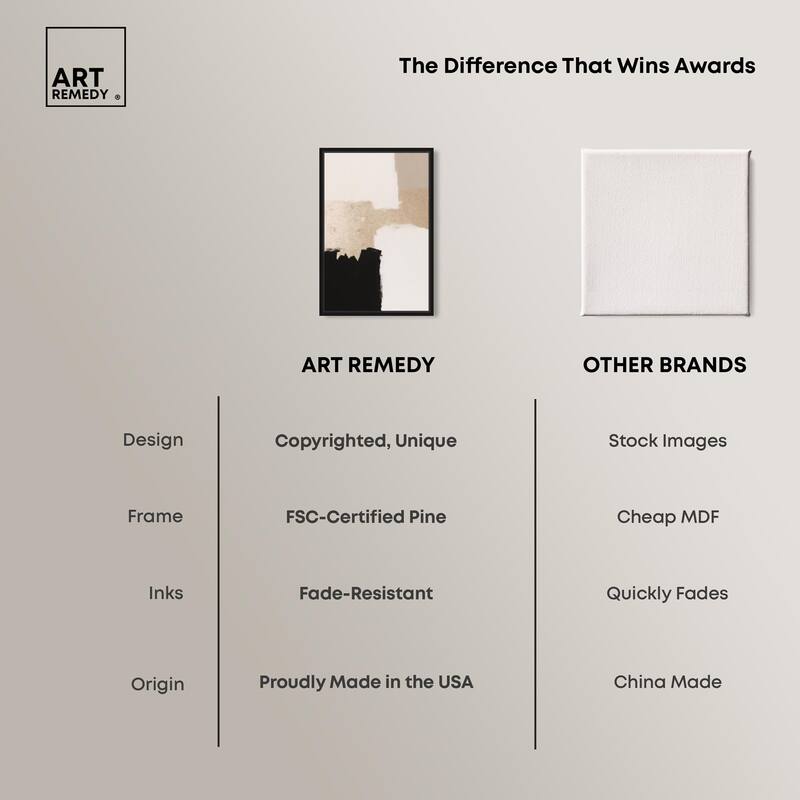 ART REMEDY ®

The Difference That Wins Awards

| | ART REMEDY | OTHER BRANDS |
|---|---|---|
| Design | Copyrighted, Unique | Stock Images |
| Frame | FSC-Certified Pine | Cheap MDF |
| Inks | Fade-Resistant | Quickly Fades |
| Origin | Proudly Made in the USA | China Made |